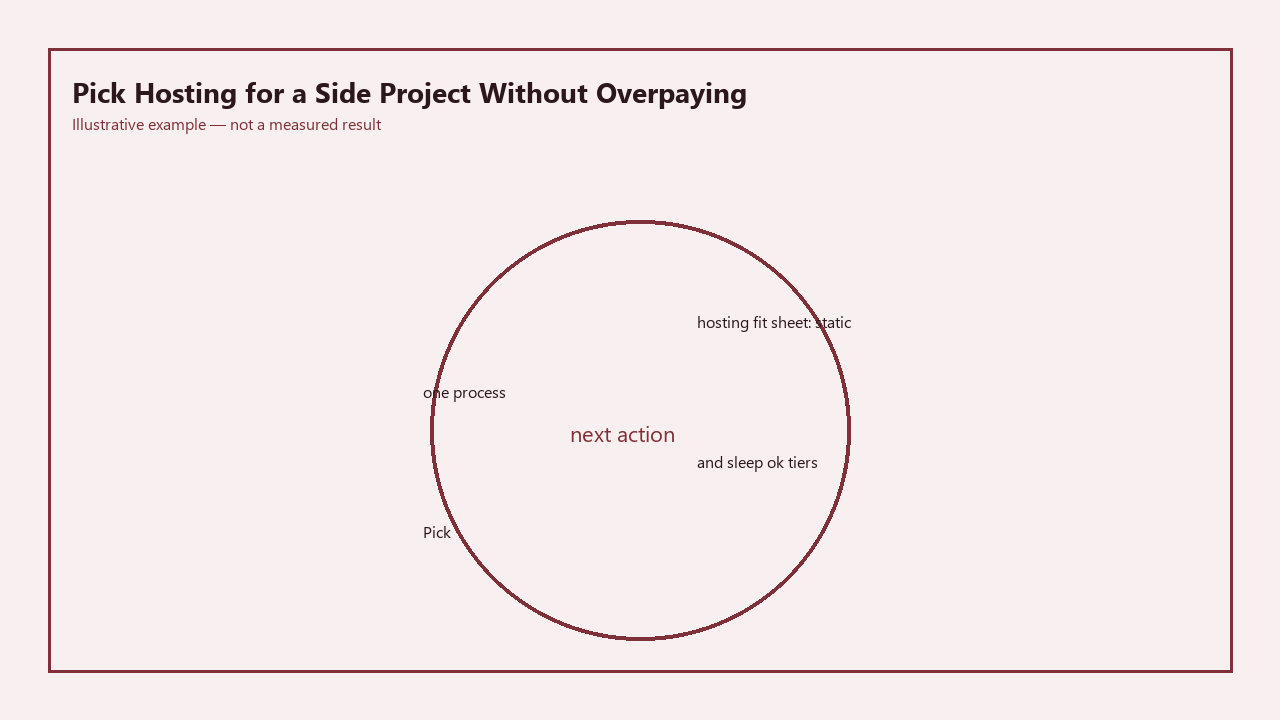 Pick Hosting for a Side Project Without Overpaying
Illustrative example — not a measured result

hosting fit sheet: static

one process

next action

and sleep ok tiers

Pick